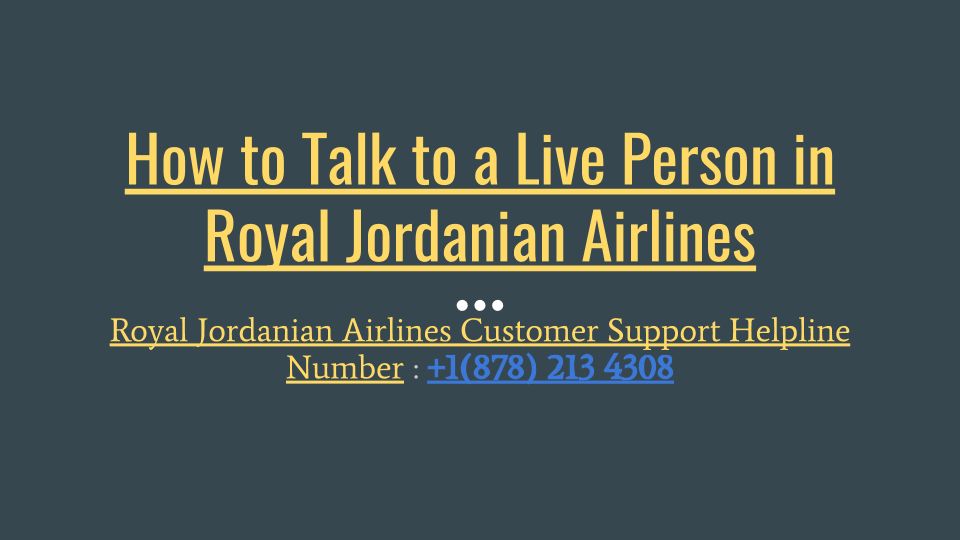 How to Talk to a Live Person in Royal Jordanian Airlines

Royal Jordanian Airlines Customer Support Helpline Number : +1(878) 213 4308